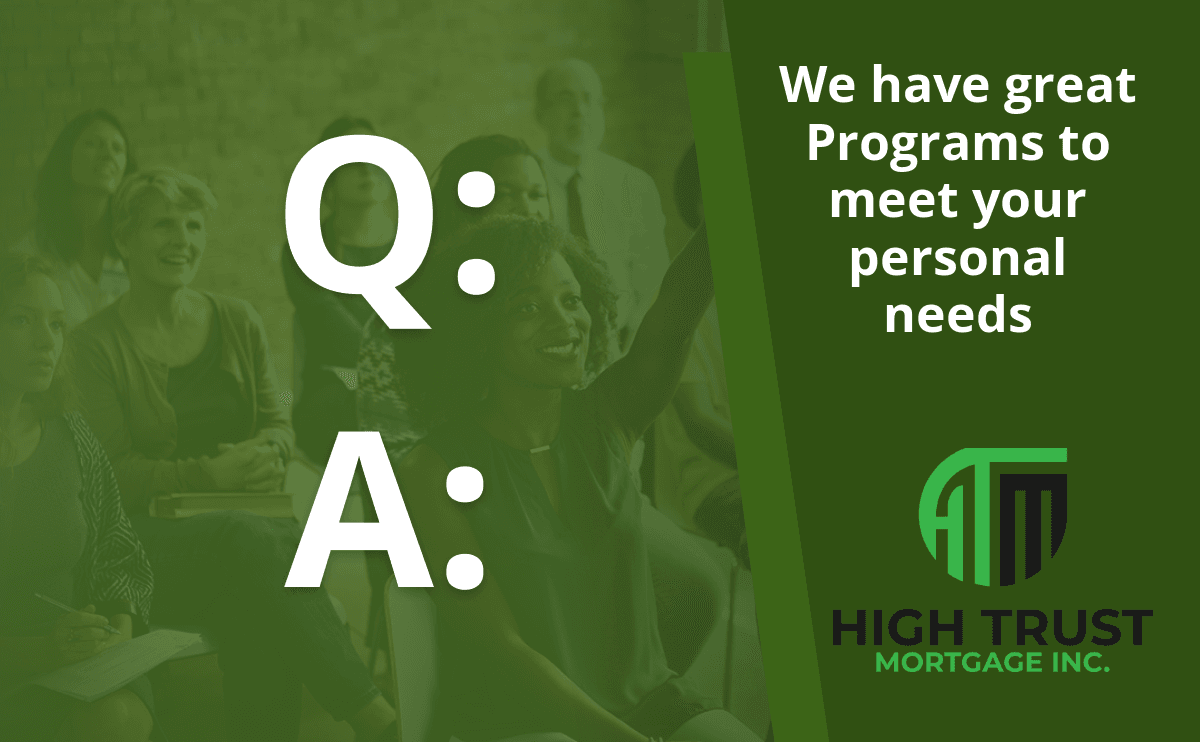 Q:

A:

We have great Programs to meet your personal needs

HTM

HIGH TRUST
MORTGAGE INC.